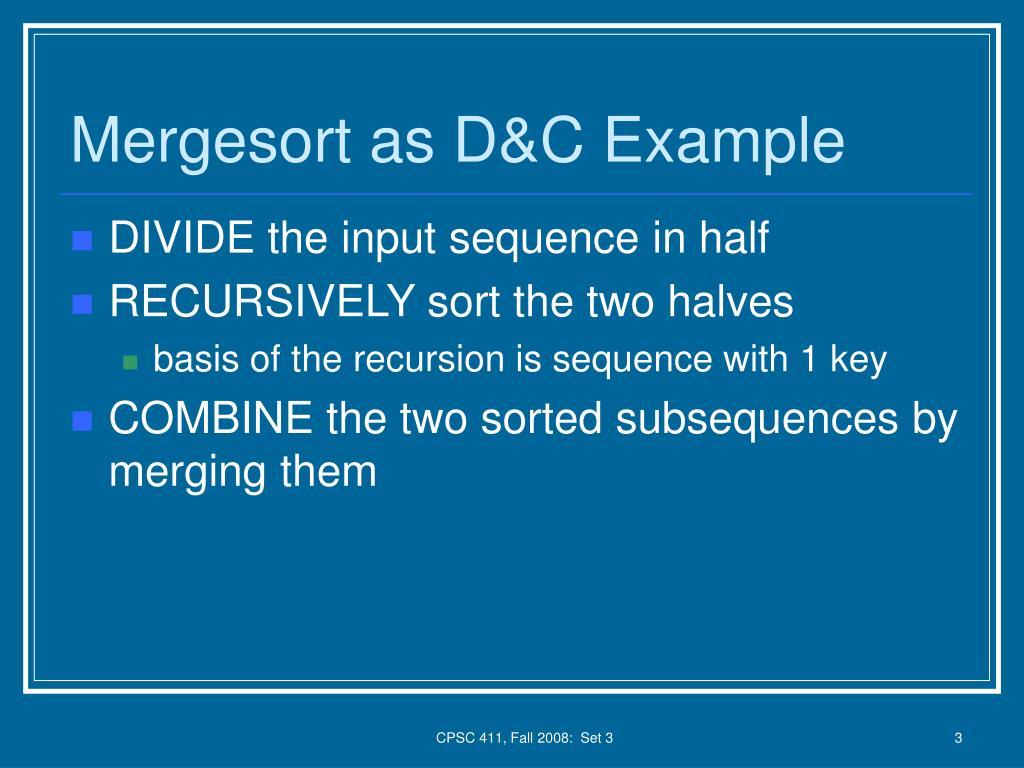 Mergesort as D&C Example

DIVIDE the input sequence in half

RECURSIVELY sort the two halves

basis of the recursion is sequence with 1 key

COMBINE the two sorted subsequences by merging them

CPSC 411, Fall 2008: Set 3

3